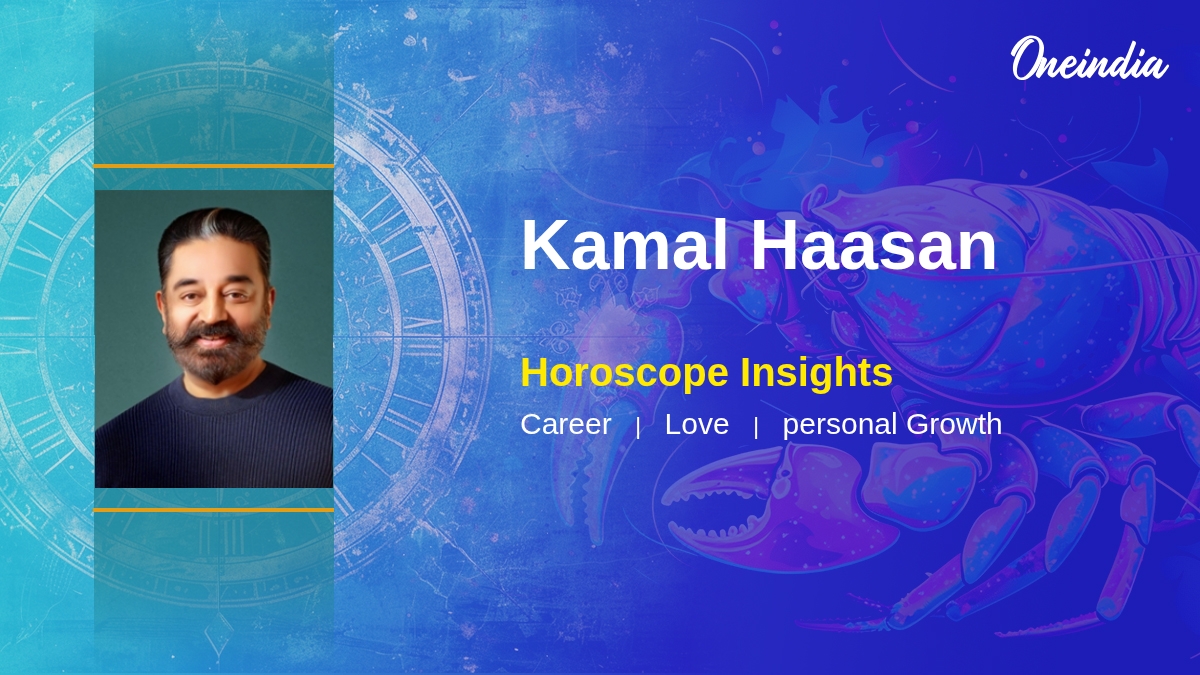 Oneindia

Kamal Haasan

Horoscope Insights

Career | Love | personal Growth